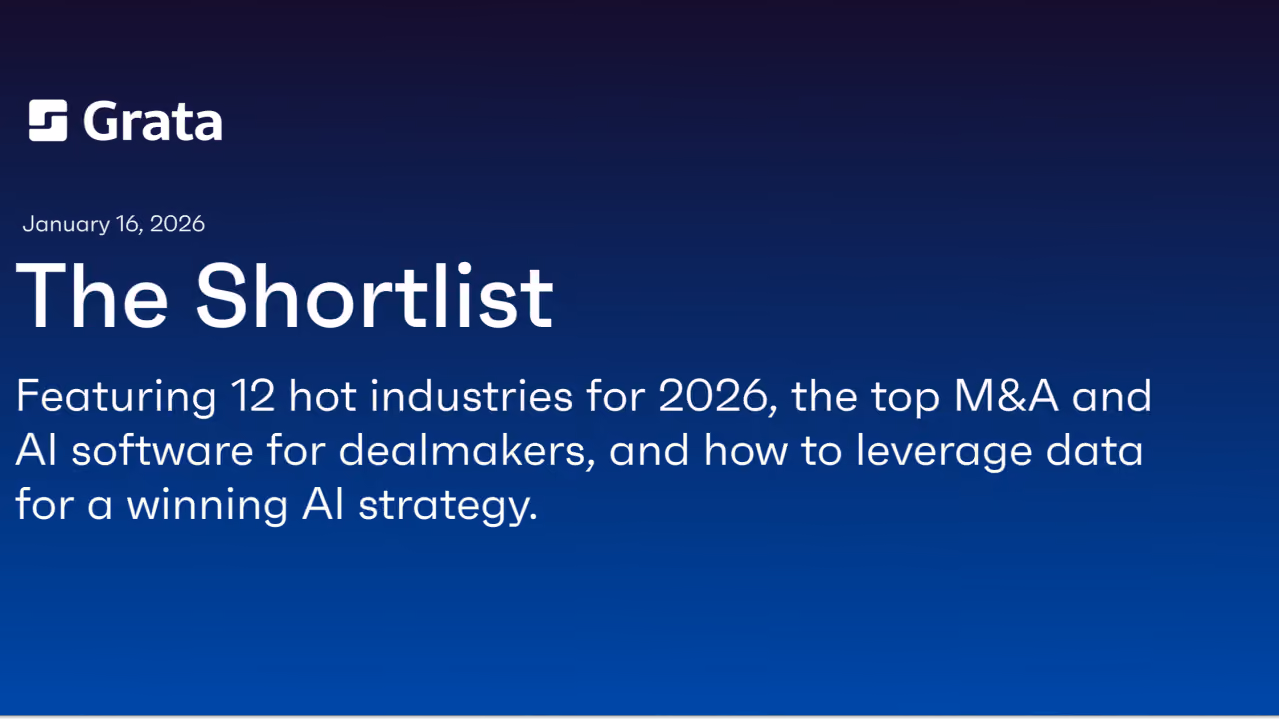 Grata

January 16, 2026

The Shortlist

Featuring 12 hot industries for 2026, the top M&A and AI software for dealmakers, and how to leverage data for a winning AI strategy.